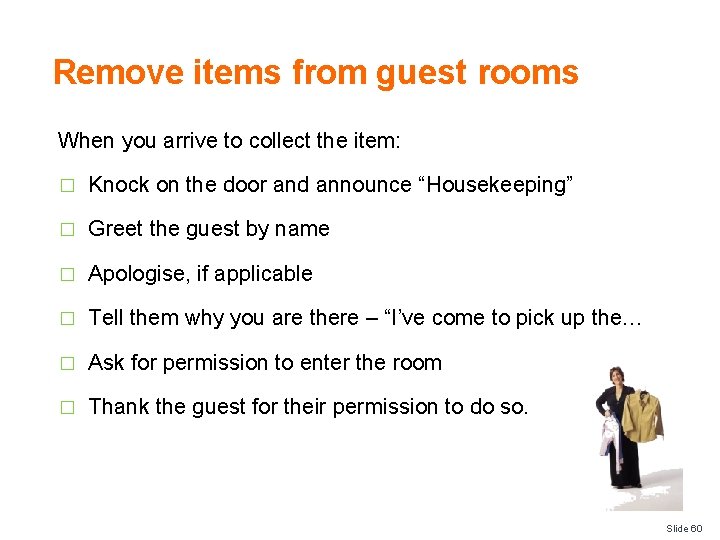 Remove items from guest rooms

When you arrive to collect the item:

□ Knock on the door and announce “Housekeeping”

□ Greet the guest by name

□ Apologise, if applicable

□ Tell them why you are there – “I’ve come to pick up the…

□ Ask for permission to enter the room

□ Thank the guest for their permission to do so.

Slide 60